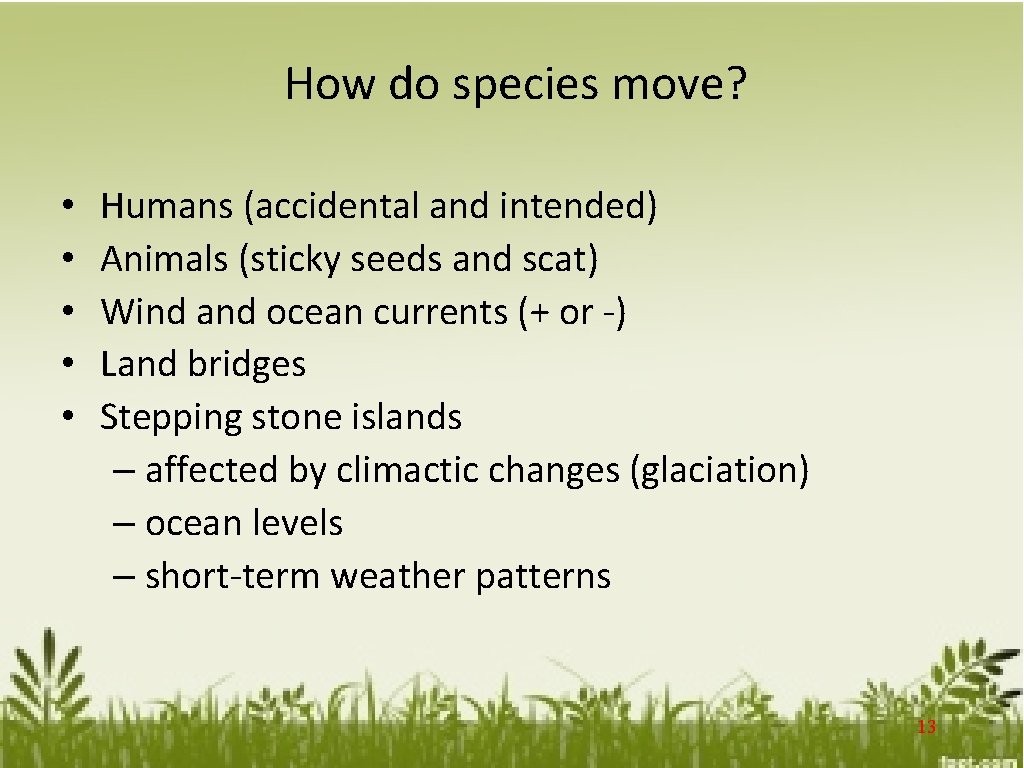 How do species move?

• Humans (accidental and intended)
• Animals (sticky seeds and scat)
• Wind and ocean currents (+ or -)
• Land bridges
• Stepping stone islands
– affected by climactic changes (glaciation)
– ocean levels
– short-term weather patterns

13

fppt.com